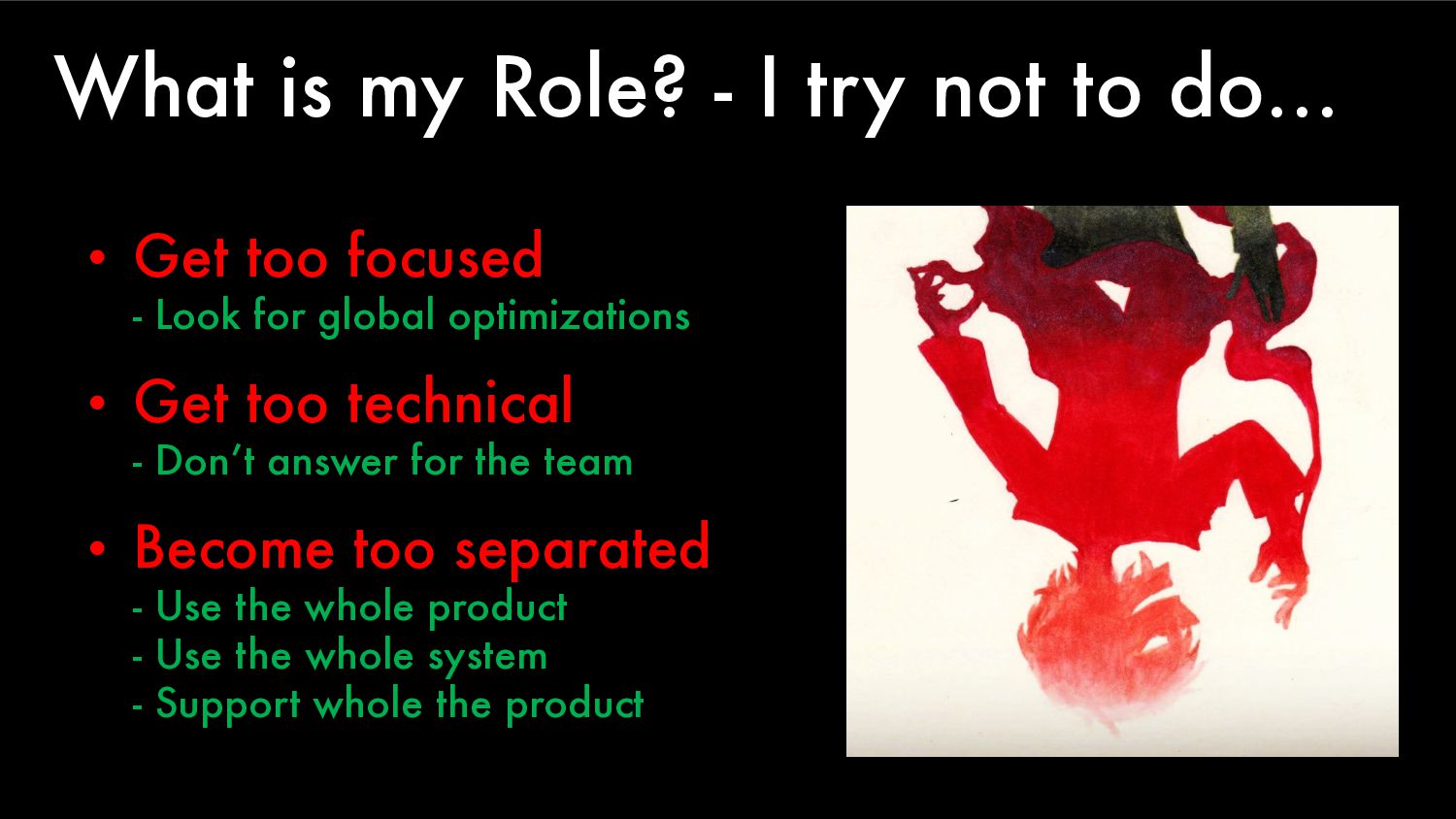 What is my Role? - I try not to do...

• Get too focused
- Look for global optimizations

• Get too technical
- Don't answer for the team

• Become too separated
- Use the whole product
- Use the whole system
- Support whole the product